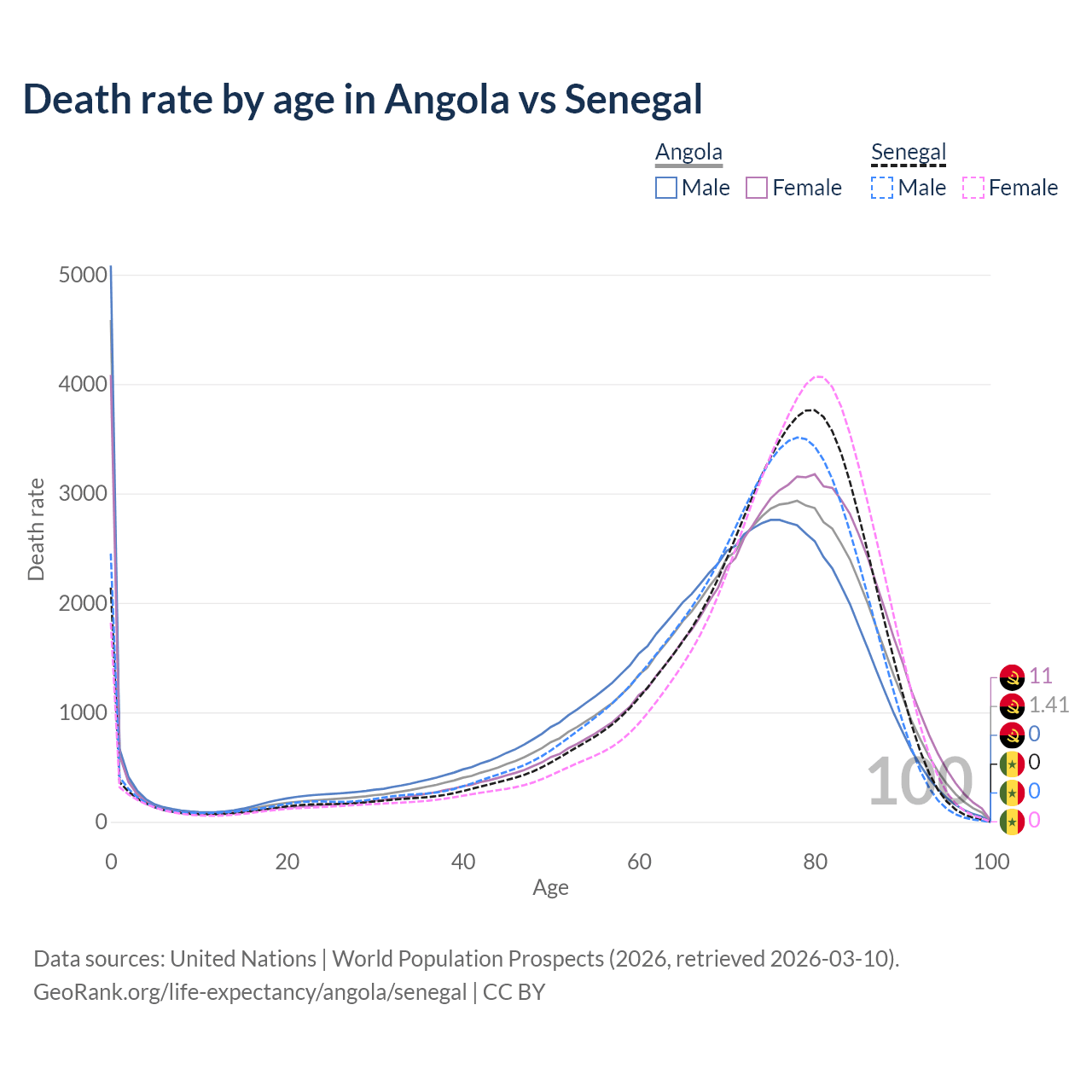 Death rate by age in Angola vs Senegal

Angola
Male Female

Senegal
Male Female

5000
4000
3000
2000
1000
0

Death rate

0 20 40 60 80 100

Age

100

11
1.41
0
0
0
0

Data sources: United Nations | World Population Prospects (2026, retrieved 2026-03-10).
GeoRank.org/life-expectancy/angola/senegal | CC BY